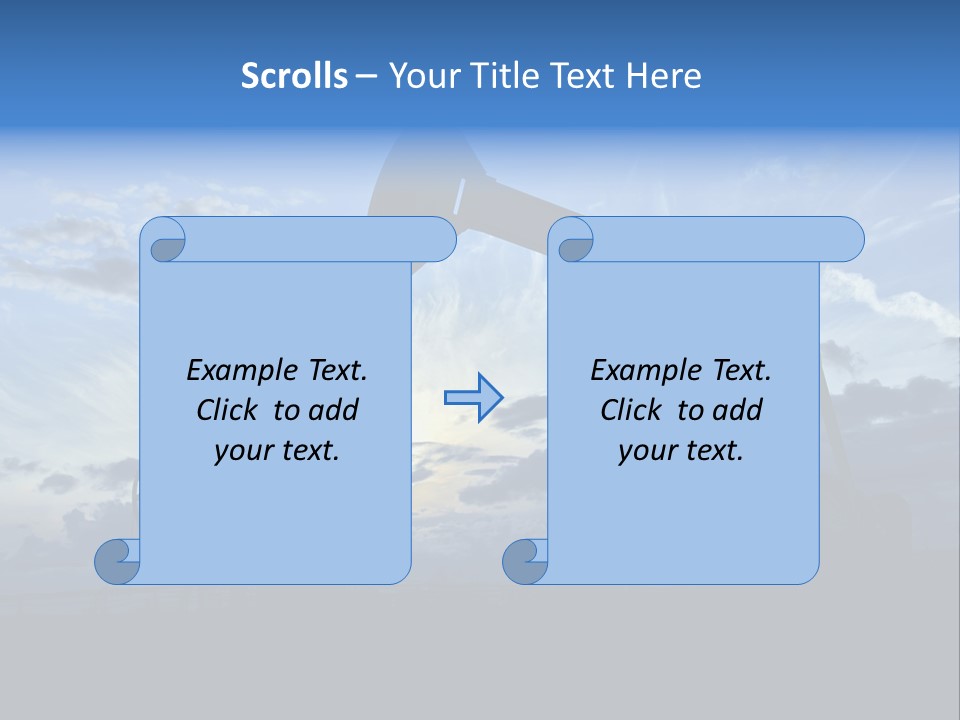 Scrolls – Your Title Text Here

Example Text. Click to add your text.

Example Text. Click to add your text.